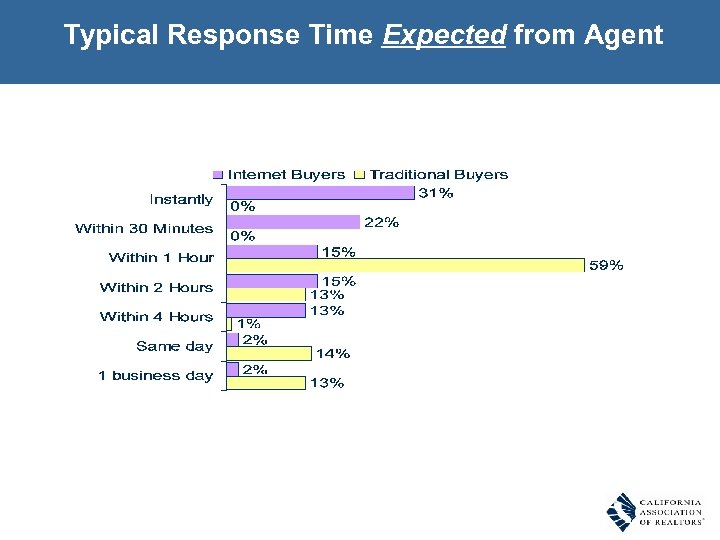 Typical Response Time Expected from Agent

Internet Buyers Traditional Buyers

Instantly 31% 0%

Within 30 Minutes 22% 0%

Within 1 Hour 15% 59%

Within 2 Hours 15% 13%

Within 4 Hours 13% 1%

Same day 2% 14%

1 business day 2% 13%

CALIFORNIA ASSOCIATION OF REALTORS®